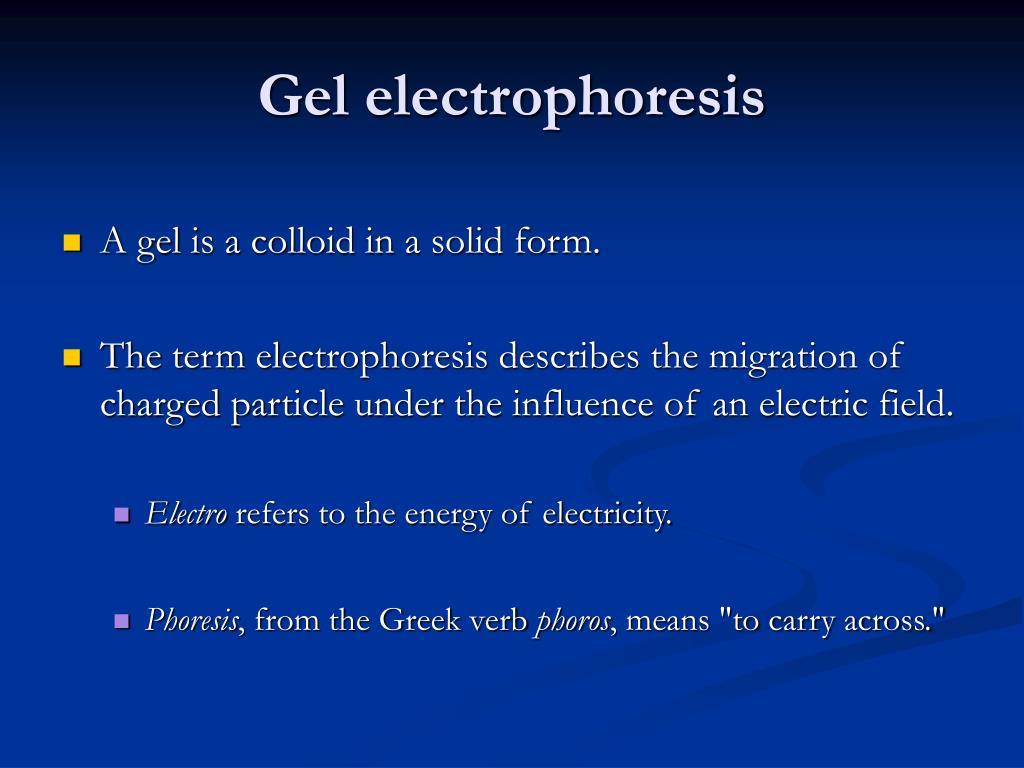 Gel electrophoresis

A gel is a colloid in a solid form.

The term electrophoresis describes the migration of charged particle under the influence of an electric field.

Electro refers to the energy of electricity.

Phoresis, from the Greek verb phoros, means "to carry across."